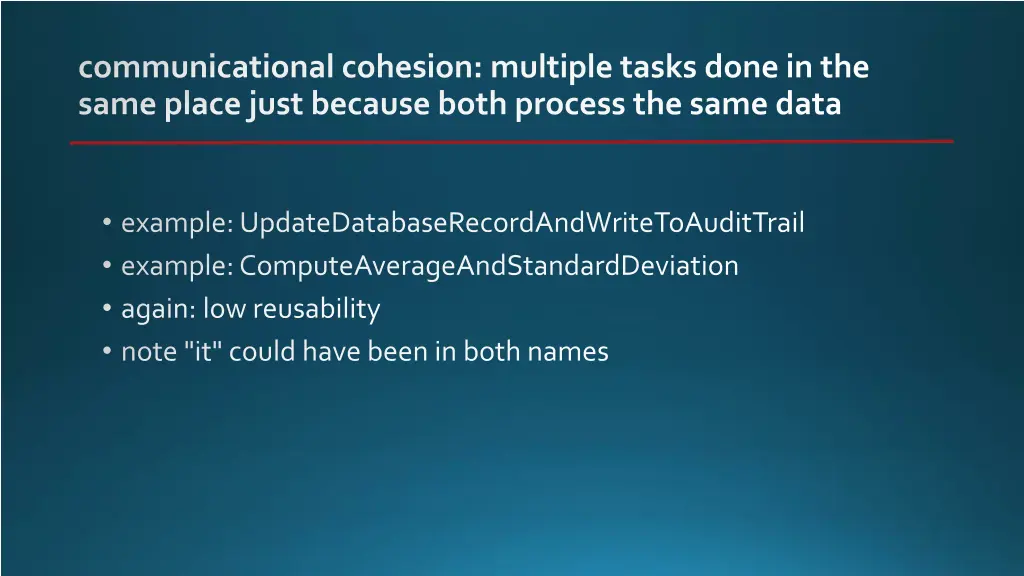 communicational cohesion: multiple tasks done in the same place just because both process the same data

• example: UpdateDatabaseRecordAndWriteToAuditTrail
• example: ComputeAverageAndStandardDeviation
• again: low reusability
• note "it" could have been in both names